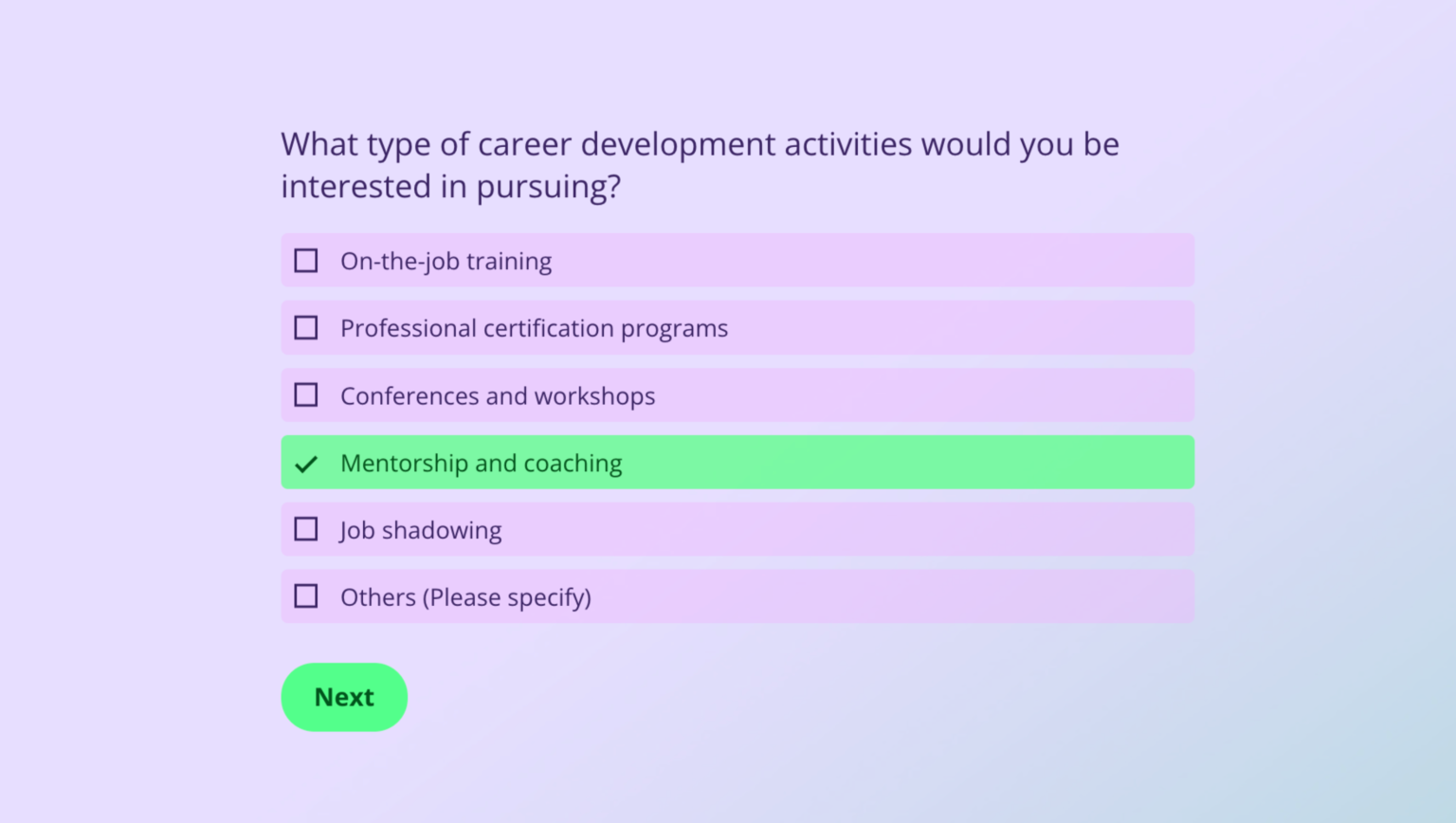 What type of career development activities would you be interested in pursuing?

☐ On-the-job training

☐ Professional certification programs

☐ Conferences and workshops

✓ Mentorship and coaching

☐ Job shadowing

☐ Others (Please specify)

Next